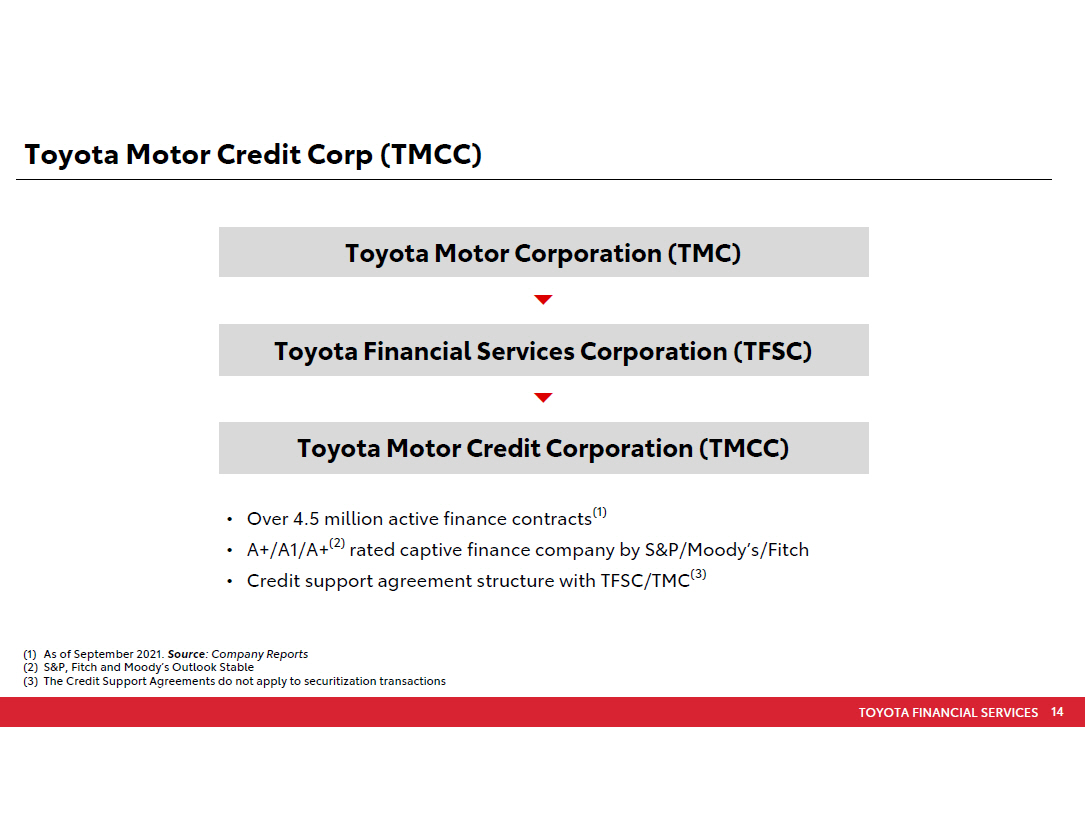 Toyota Motor Credit Corp (TMCC)

Toyota Motor Corporation (TMC)

Toyota Financial Services Corporation (TFSC)

Toyota Motor Credit Corporation (TMCC)

• Over 4.5 million active finance contracts$^{(1)}$
• A+/A1/A+$^{(2)}$ rated captive finance company by S&P/Moody's/Fitch
• Credit support agreement structure with TFSC/TMC$^{(3)}$

(1) As of September 2021. Source: Company Reports
(2) S&P, Fitch and Moody's Outlook Stable
(3) The Credit Support Agreements do not apply to securitization transactions

TOYOTA FINANCIAL SERVICES 14